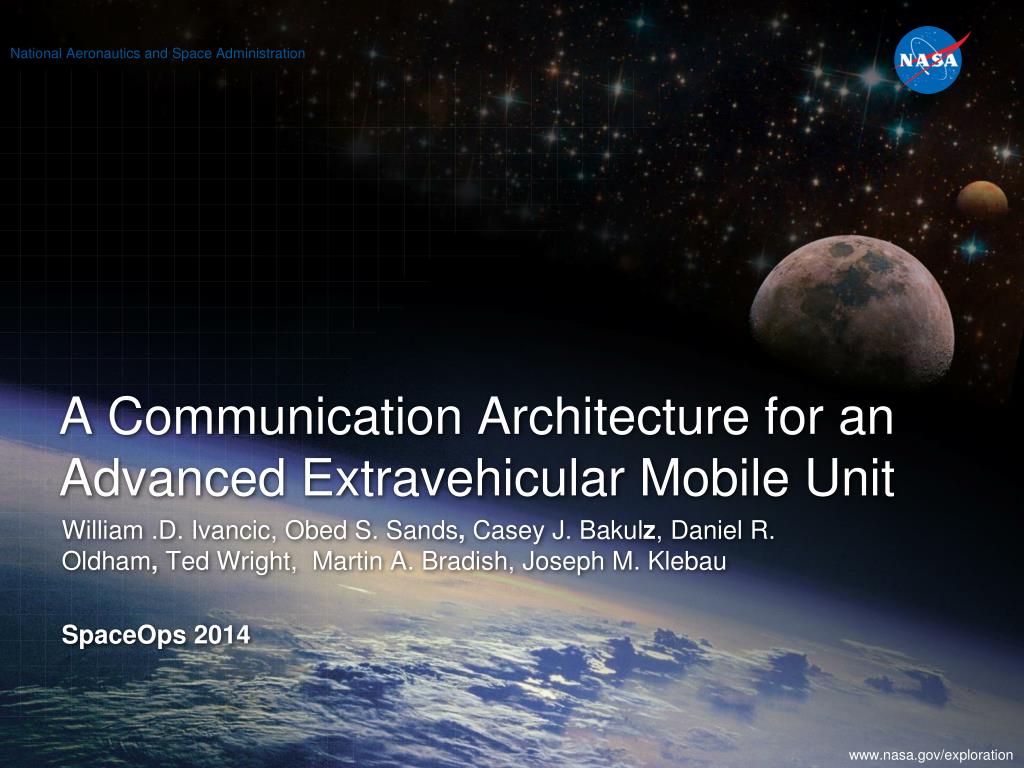 National Aeronautics and Space Administration

NASA

A Communication Architecture for an Advanced Extravehicular Mobile Unit

William .D. Ivancic, Obed S. Sands, Casey J. Bakulz, Daniel R. Oldham, Ted Wright, Martin A. Bradish, Joseph M. Klebau

SpaceOps 2014

www.nasa.gov/exploration